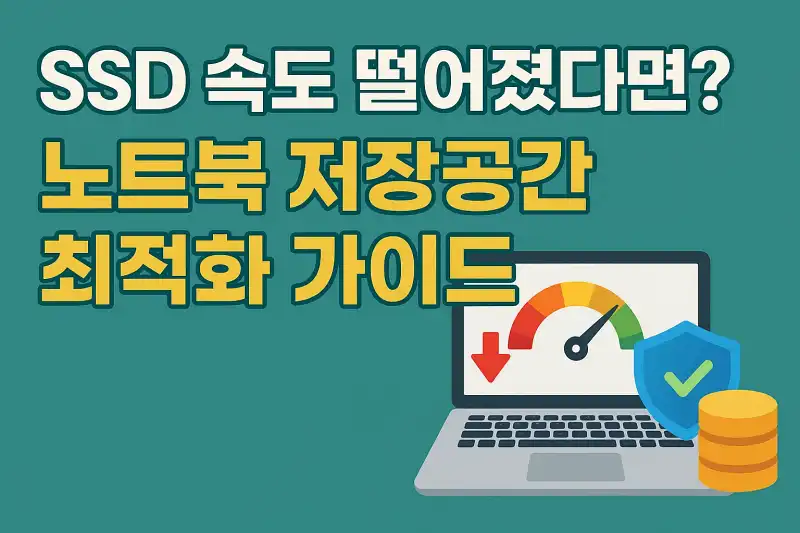 SSD 속도 떨어졌다면?
노트북 저장공간
최적화 가이드